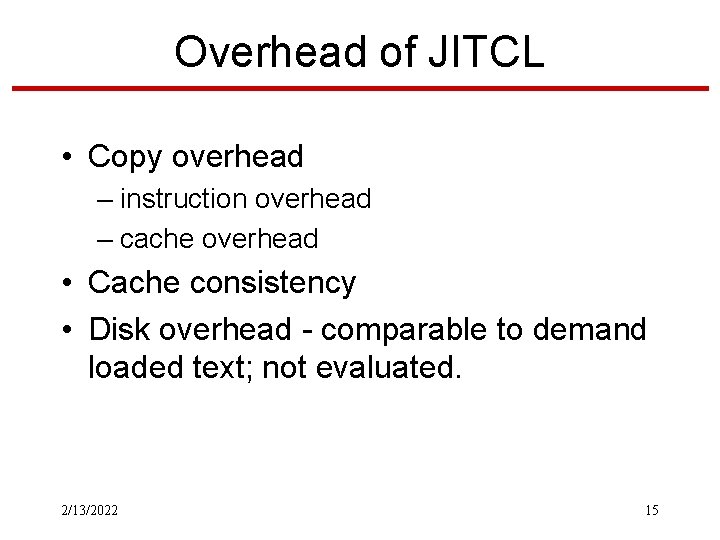 Overhead of JITCL

• Copy overhead
– instruction overhead
– cache overhead
• Cache consistency
• Disk overhead - comparable to demand loaded text; not evaluated.

2/13/2022

15